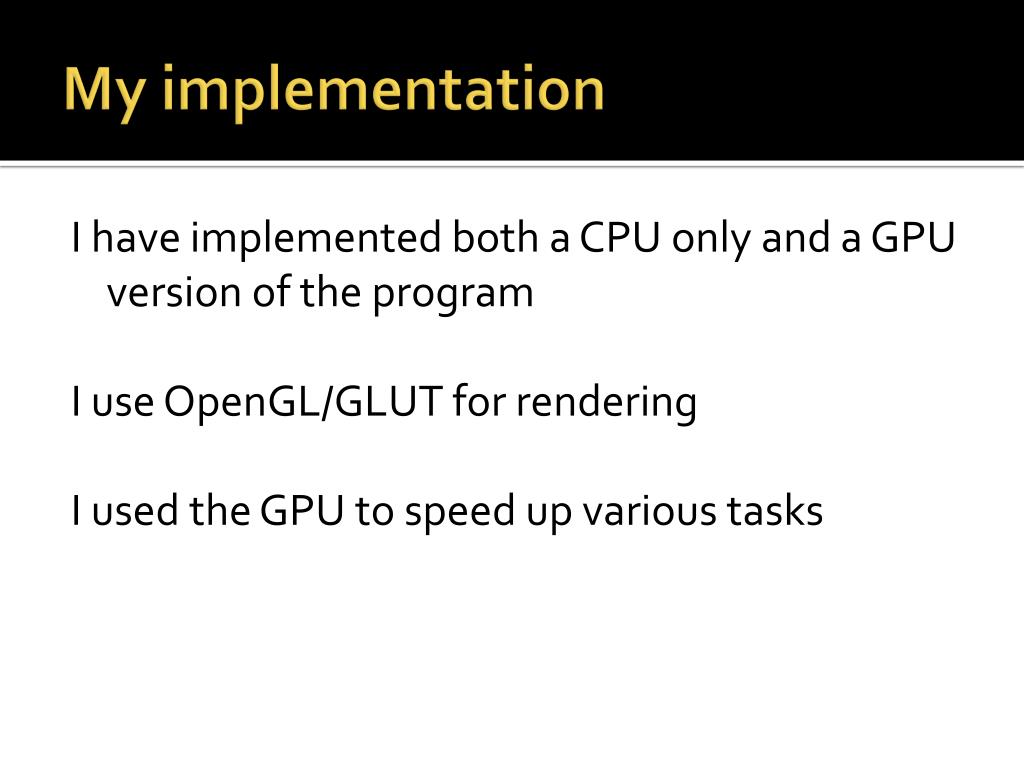 My implementation

I have implemented both a CPU only and a GPU version of the program

I use OpenGL/GLUT for rendering

I used the GPU to speed up various tasks